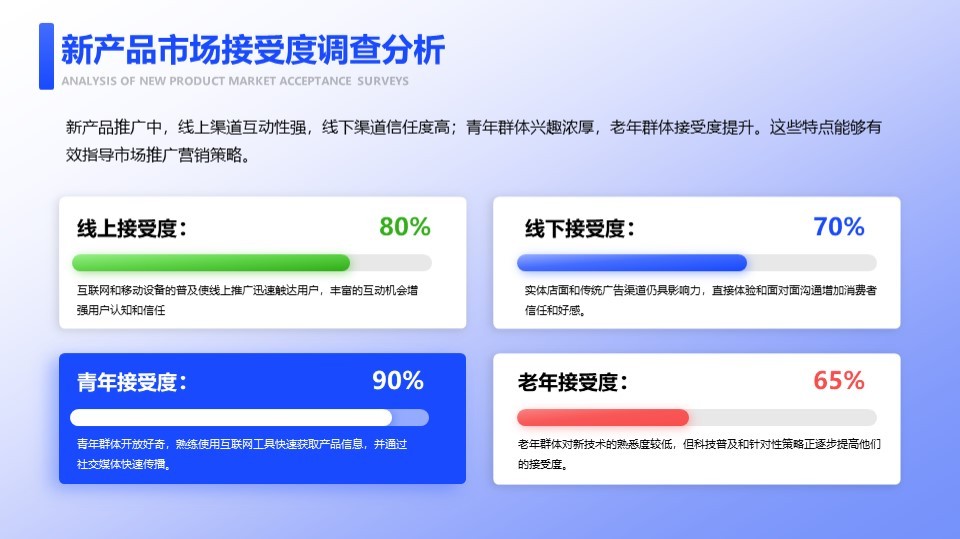 新产品市场接受度调查分析
ANALYSIS OF NEW PRODUCT MARKET ACCEPTANCE SURVEYS

新产品推广中，线上渠道互动性强，线下渠道信任度高；青年群体兴趣浓厚，老年群体接受度提升。这些特点能够有效指导市场推广营销策略。

线上接受度：
80%
互联网和移动设备的普及使线上推广迅速触达用户，丰富的互动机会增强用户认知和信任

线下接受度：
70%
实体店面和传统广告渠道仍具影响力，直接体验和面对面沟通增加消费者信任和好感。

青年接受度：
90%
青年群体开放好奇，熟练使用互联网工具快速获取产品信息，并通过社交媒体快速传播。

老年接受度：
65%
老年群体对新技术的熟悉度较低，但科技普及和针对性策略正逐步提高他们的接受度。